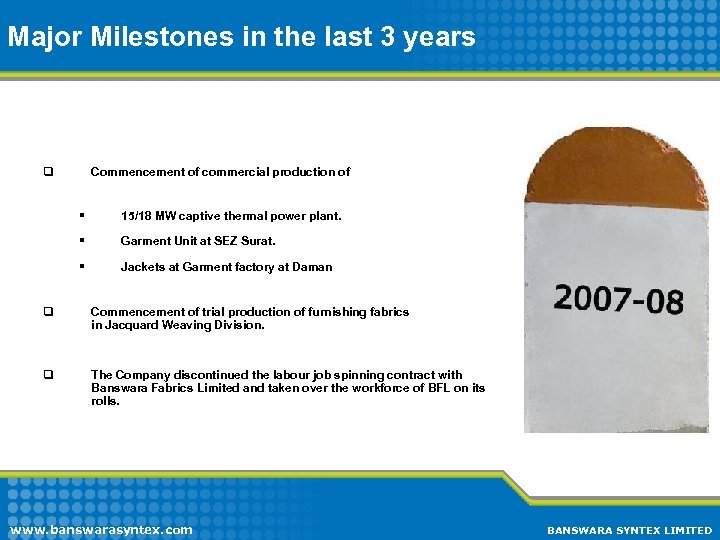 Major Milestones in the last 3 years

❑ Commencement of commercial production of

▪ 15/18 MW captive thermal power plant.

▪ Garment Unit at SEZ Surat.

▪ Jackets at Garment factory at Daman

❑ Commencement of trial production of furnishing fabrics in Jacquard Weaving Division.

❑ The Company discontinued the labour job spinning contract with Banswara Fabrics Limited and taken over the workforce of BFL on its rolls.

2007-08

www.banswarasyntex.com

BANSWARA SYNTEX LIMITED